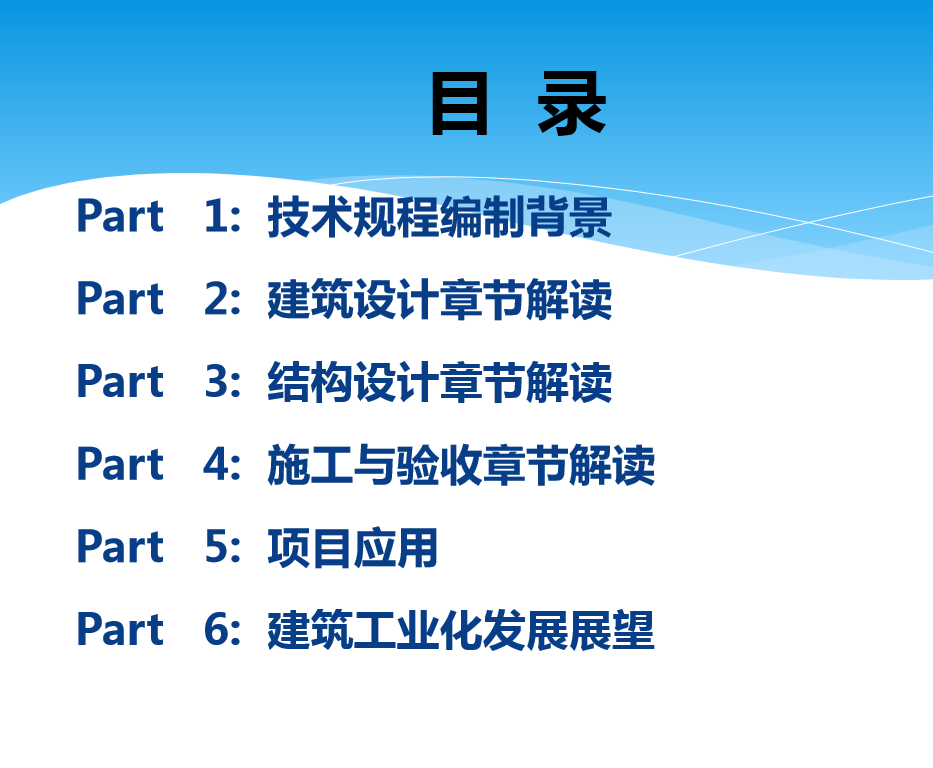 目 录

Part 1: 技术规程编制背景

Part 2: 建筑设计章节解读

Part 3: 结构设计章节解读

Part 4: 施工与验收章节解读

Part 5: 项目应用

Part 6: 建筑工业化发展展望